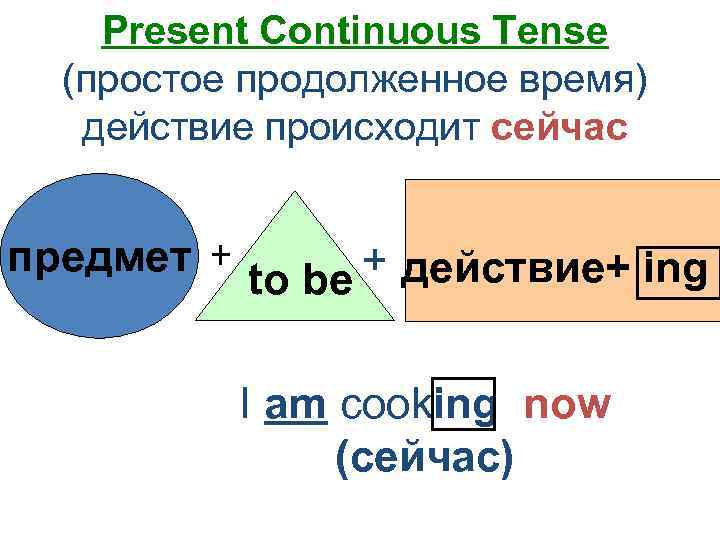 Present Continuous Tense
(простое продолженное время)
действие происходит сейчас

предмет + to be + действие+ ing

I am cooking now
(сейчас)